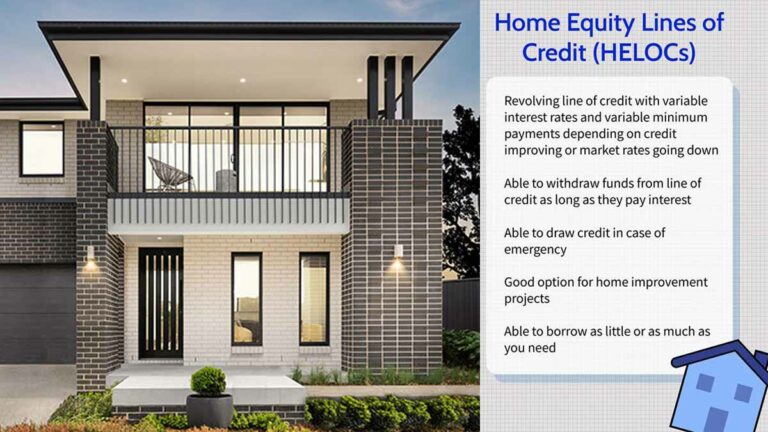 Home Equity Lines of Credit (HELOCs)

Revolving line of credit with variable interest rates and variable minimum payments depending on credit improving or market rates going down

Able to withdraw funds from line of credit as long as they pay interest

Able to draw credit in case of emergency

Good option for home improvement projects

Able to borrow as little or as much as you need